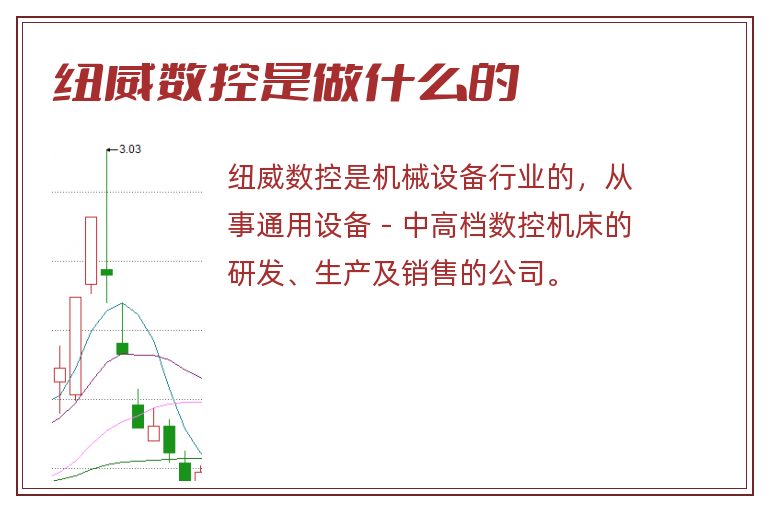 纽威数控是做什么的

3.03

纽威数控是机械设备行业的，从事通用设备 - 中高档数控机床的研发、生产及销售的公司。